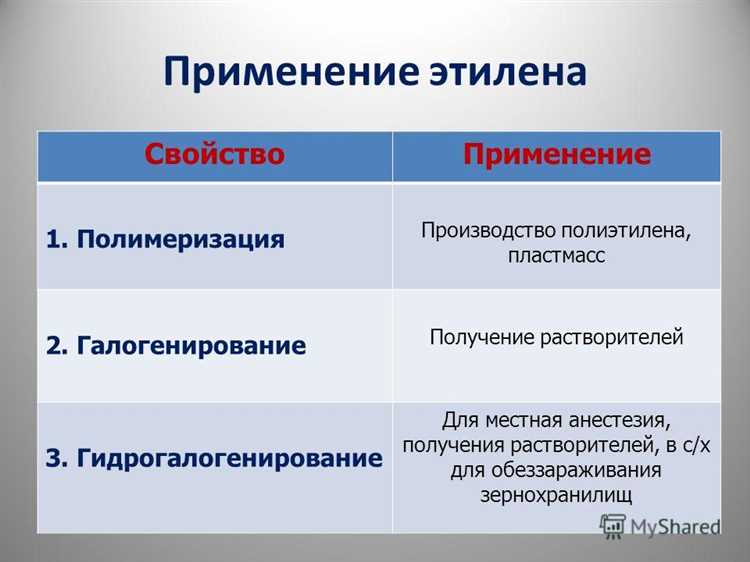 Применение этилена

| Свойство | Применение |
|---|---|
| 1. Полимеризация | Производство полиэтилена, пластмасс |
| 2. Галогенирование | Получение растворителей |
| 3. Гидрогалогенирование | Для местная анестезия, получения растворителей, в с/х для обеззараживания зернохранилищ |

MyShared